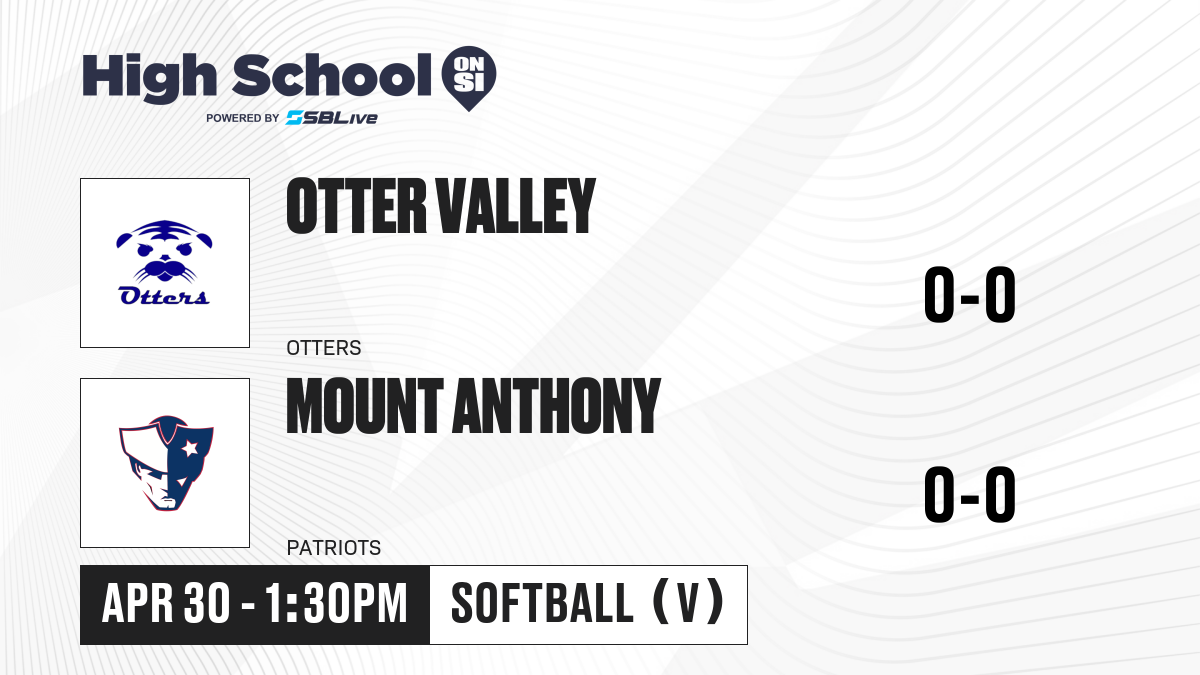 High School ON SI
POWERED BY SBLive

Otters
OTTER VALLEY
OTTERS
0-0

MOUNT ANTHONY
PATRIOTS
0-0

APR 30 - 1:30PM
SOFTBALL (V)